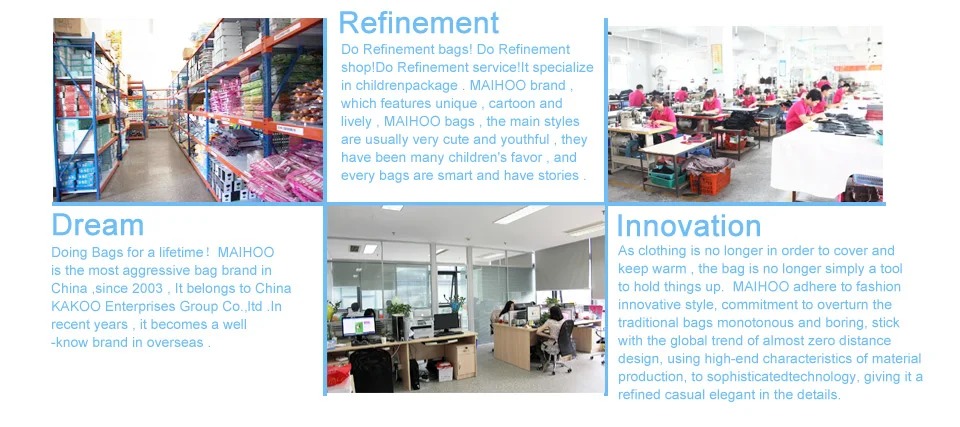 Refinement

Do Refinement bags! Do Refinement shop!Do Refinement service!It specialize in childrenpackage . MAIHOO brand , which features unique , cartoon and lively , MAIHOO bags , the main styles are usually very cute and youthful , they have been many children's favor , and every bags are smart and have stories .

Dream

Doing Bags for a lifetime！ MAIHOO is the most aggressive bag brand in China ,since 2003 , It belongs to China KAKOO Enterprises Group Co.,ltd .In recent years , it becomes a well -know brand in overseas .

Innovation

As clothing is no longer in order to cover and keep warm , the bag is no longer simply a tool to hold things up. MAIHOO adhere to fashion innovative style, commitment to overturn the traditional bags monotonous and boring, stick with the global trend of almost zero distance design, using high-end characteristics of material production, to sophisticatedtechnology, giving it a refined casual elegant in the details.